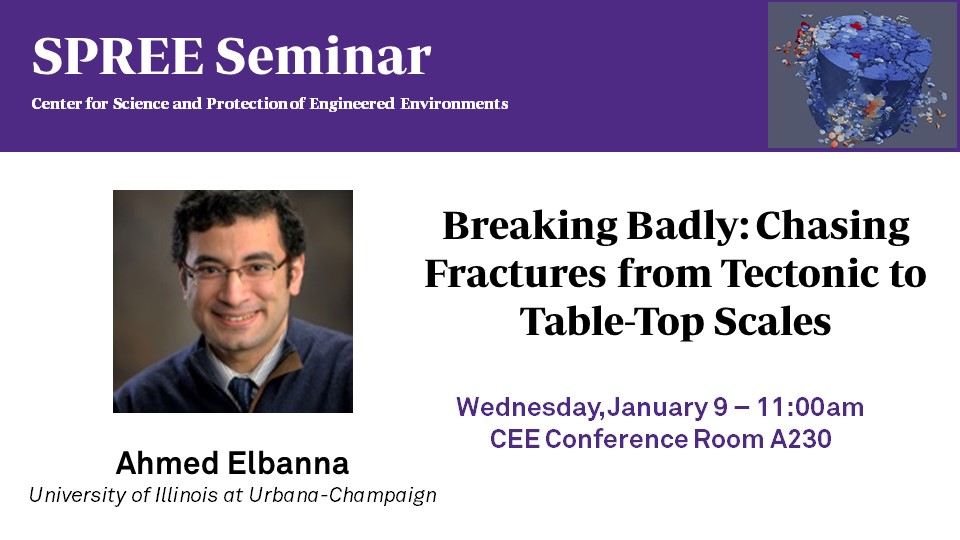 SPREE Seminar
Center for Science and Protection of Engineered Environments

Breaking Badly: Chasing Fractures from Tectonic to Table-Top Scales

Wednesday, January 9 – 11:00am
CEE Conference Room A230

Ahmed Elbanna
University of Illinois at Urbana-Champaign